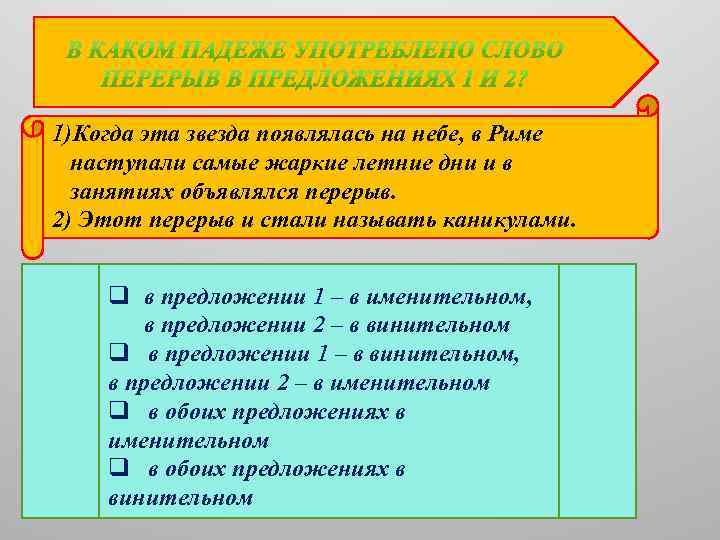 В КАКОМ ПАДЕЖЕ УПОТРЕБЛЕНО СЛОВО ПЕРЕРЫВ В ПРЕДЛОЖЕНИЯХ 1 И 2?

1)Когда эта звезда появлялась на небе, в Риме наступали самые жаркие летние дни и в занятиях объявлялся перерыв.
2) Этот перерыв и стали называть каникулами.

❑ в предложении 1 – в именительном, в предложении 2 – в винительном
❑ в предложении 1 – в винительном, в предложении 2 – в именительном
❑ в обоих предложениях в именительном
❑ в обоих предложениях в винительном